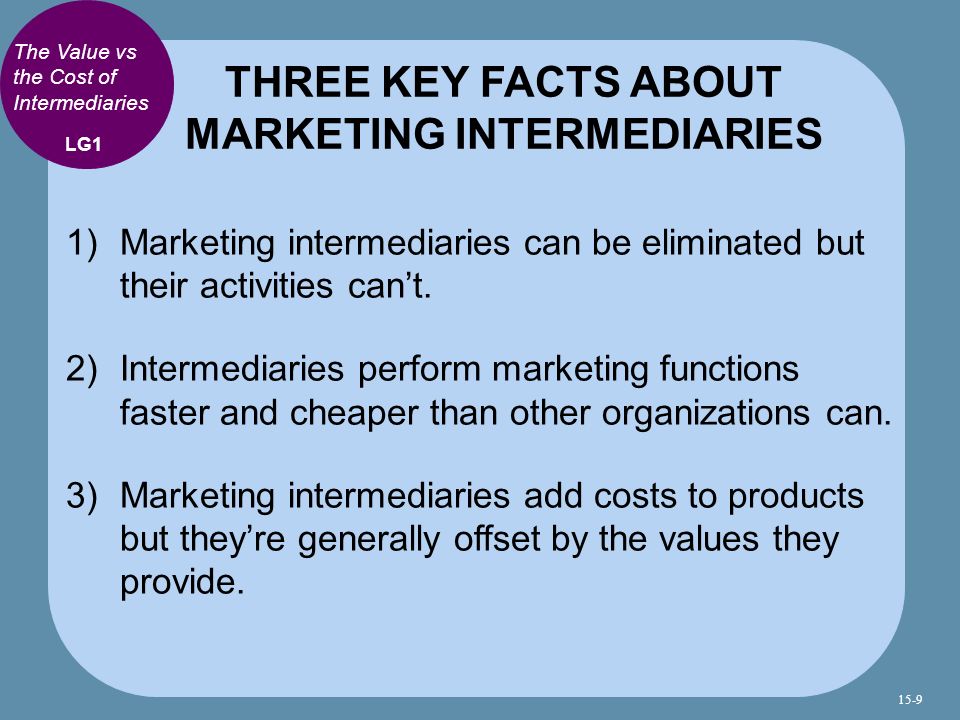 The Value vs the Cost of Intermediaries

LG1

THREE KEY FACTS ABOUT MARKETING INTERMEDIARIES

1) Marketing intermediaries can be eliminated but their activities can’t.

2) Intermediaries perform marketing functions faster and cheaper than other organizations can.

3) Marketing intermediaries add costs to products but they’re generally offset by the values they provide.

15-9